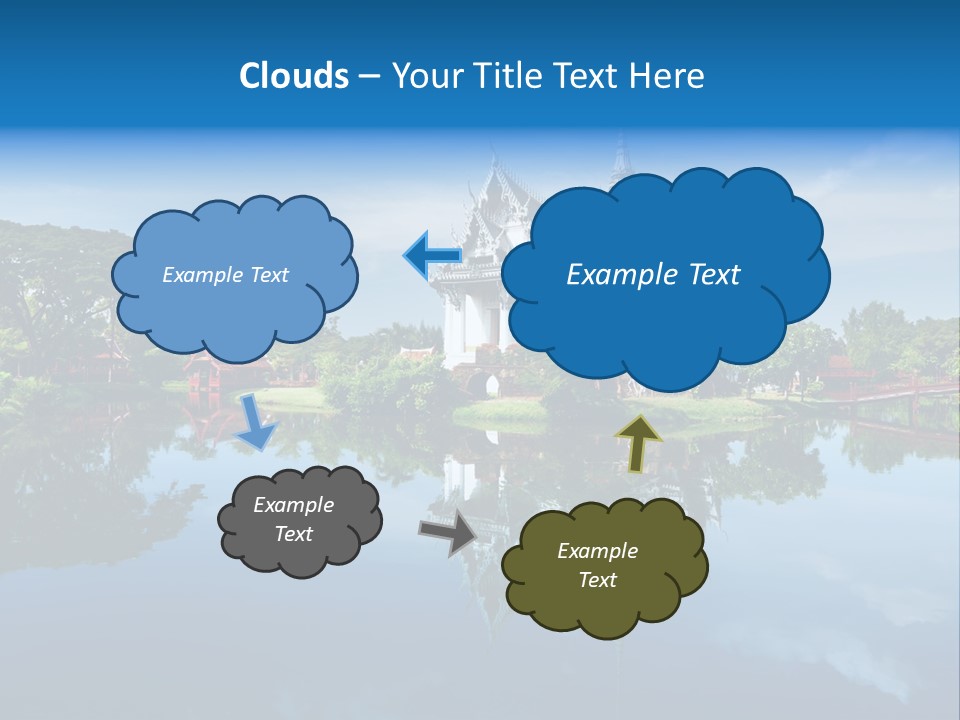 Clouds – Your Title Text Here

Example Text

Example Text

Example Text

Example Text